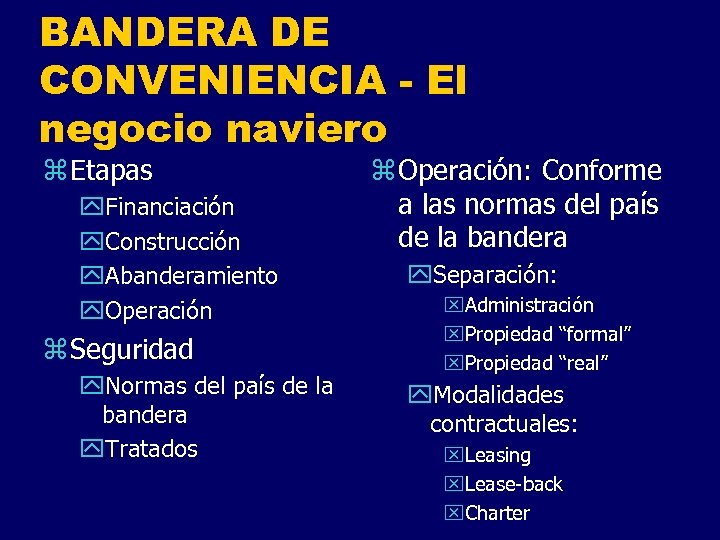 BANDERA DE CONVENIENCIA - El negocio naviero

Etapas
Financiación
Construcción
Abanderamiento
Operación

Seguridad
Normas del país de la bandera
Tratados

Operación: Conforme a las normas del país de la bandera
Separación:
Administración
Propiedad “formal”
Propiedad “real”
Modalidades contractuales:
Leasing
Lease-back
Charter